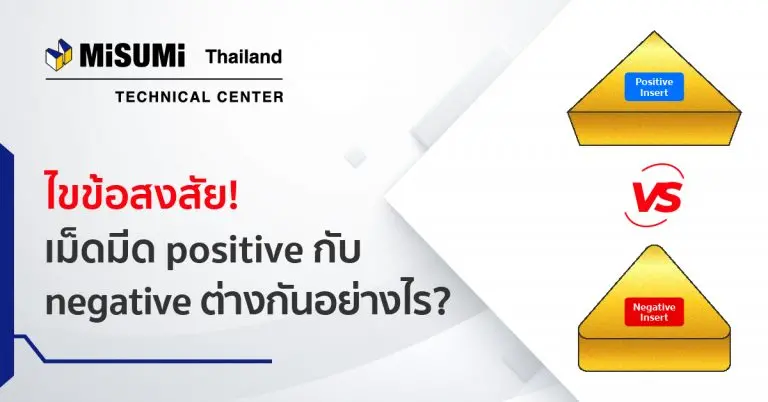 MiSUMi Thailand
TECHNICAL CENTER

ไขข้อสงสัย!
เม็ดมีด positive กับ negative ต่างกันอย่างไร?

Positive Insert

VS

Negative Insert